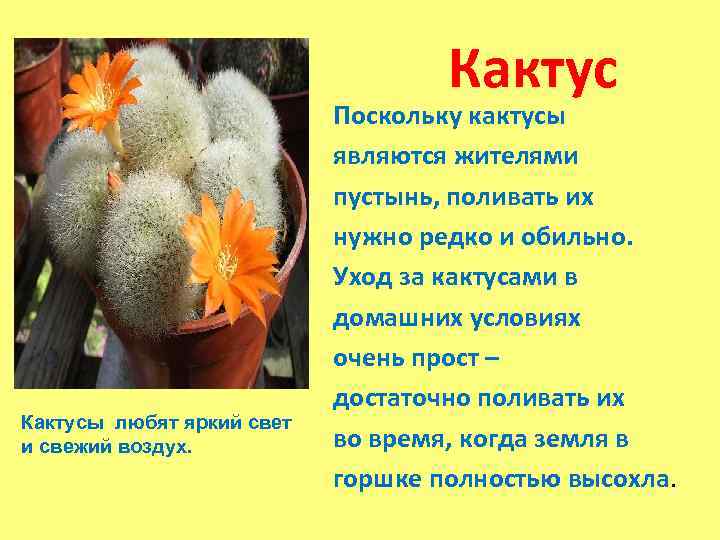 Кактус

Поскольку кактусы являются жителями пустынь, поливать их нужно редко и обильно. Уход за кактусами в домашних условиях очень прост – достаточно поливать их во время, когда земля в горшке полностью высохла.

Кактусы любят яркий свет и свежий воздух.